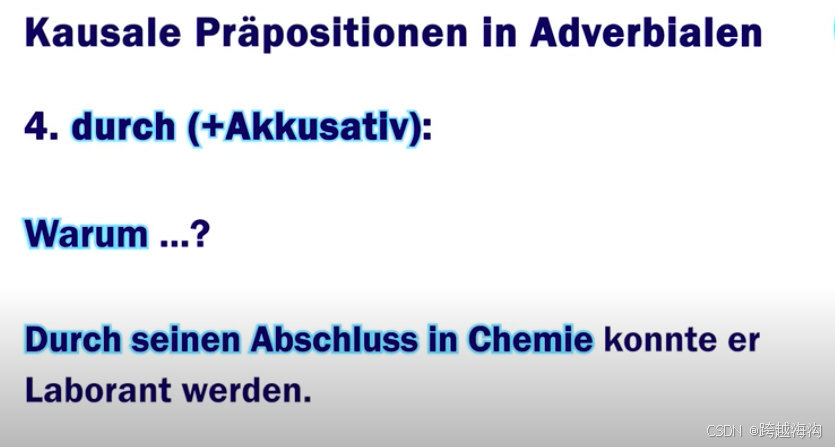 Kausale Präpositionen in Adverbialen

4. durch (+Akkusativ):

Warum ...?

Durch seinen Abschluss in Chemie konnte er Laborant werden.

CSDN @跨越海沟